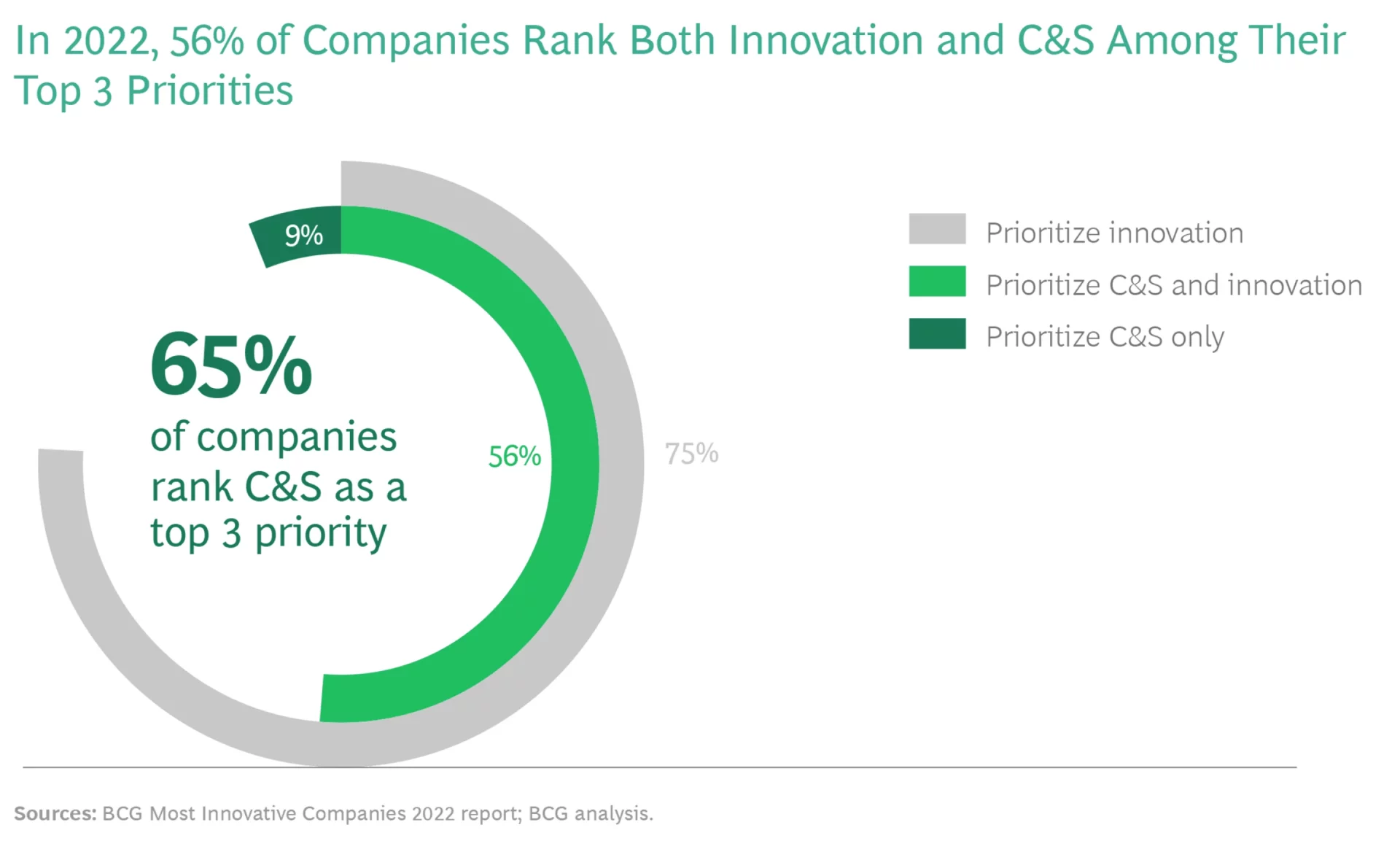 In 2022, 56% of Companies Rank Both Innovation and C&S Among Their Top 3 Priorities

9%

65%
of companies rank C&S as a top 3 priority

56%

75%

Prioritize innovation
Prioritize C&S and innovation
Prioritize C&S only

Sources: BCG Most Innovative Companies 2022 report; BCG analysis.